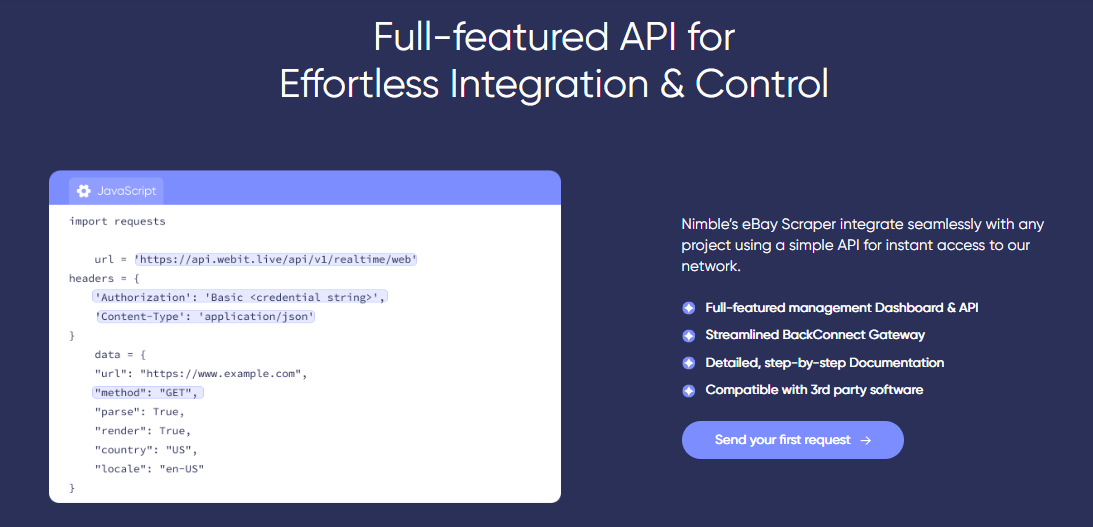 Full-featured API for
Effortless Integration & Control

JavaScript

import requests

    url = 'https://api.webit.live/api/v1/realtime/web'
headers = {
    'Authorization': 'Basic <credential string>',
    'Content-Type': 'application/json'
}
    data = {
    "url": "https://www.example.com",
    "method": "GET",
    "parse": True,
    "render": True,
    "country": "US",
    "locale": "en-US"
}

Nimble's eBay Scraper integrate seamlessly with any project using a simple API for instant access to our network.

Full-featured management Dashboard & API
Streamlined BackConnect Gateway
Detailed, step-by-step Documentation
Compatible with 3rd party software

Send your first request →